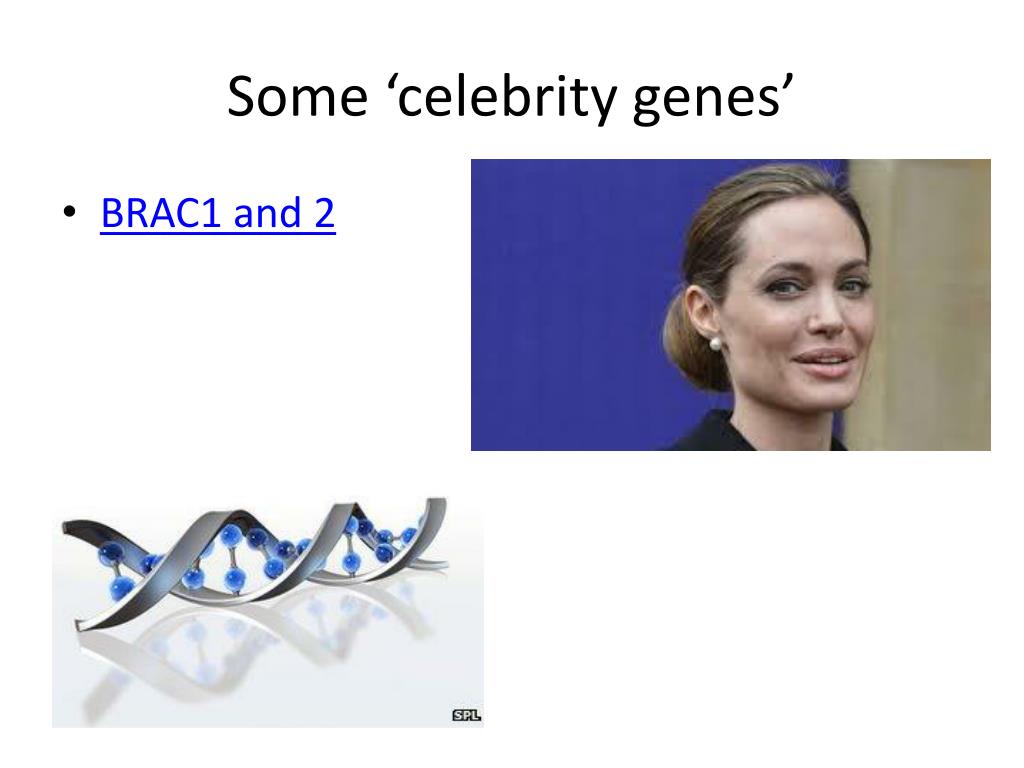 Some ‘celebrity genes’

• BRAC1 and 2

SPL